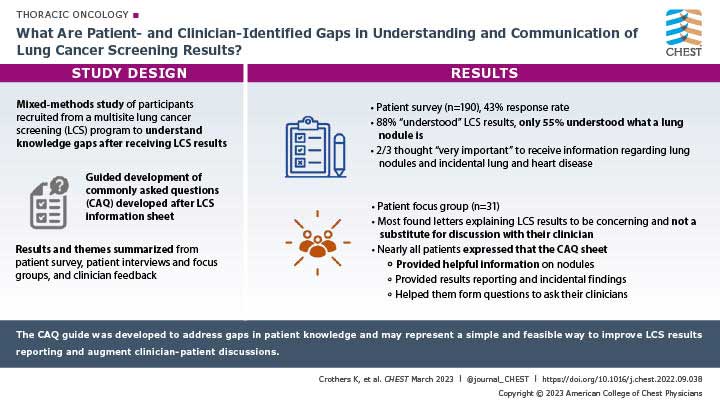 THORACIC ONCOLOGY

What Are Patient- and Clinician-Identified Gaps in Understanding and Communication of Lung Cancer Screening Results?

CHEST

STUDY DESIGN

Mixed-methods study of participants recruited from a multisite lung cancer screening (LCS) program to understand knowledge gaps after receiving LCS results

Guided development of commonly asked questions (CAQ) developed after LCS information sheet

Results and themes summarized from patient survey, patient interviews and focus groups, and clinician feedback

RESULTS

• Patient survey (n=190), 43% response rate
• 88% "understood" LCS results, only 55% understood what a lung nodule is
• 2/3 thought "very important" to receive information regarding lung nodules and incidental lung and heart disease

• Patient focus group (n=31)
• Most found letters explaining LCS results to be concerning and not a substitute for discussion with their clinician
• Nearly all patients expressed that the CAQ sheet
  ◦ Provided helpful information on nodules
  ◦ Provided results reporting and incidental findings
  ◦ Helped them form questions to ask their clinicians

The CAQ guide was developed to address gaps in patient knowledge and may represent a simple and feasible way to improve LCS results reporting and augment clinician-patient discussions.

Crothers K, et al. CHEST March 2023 | @journal_CHEST | https://doi.org/10.1016/j.chest.2022.09.038
Copyright © 2023 American College of Chest Physicians